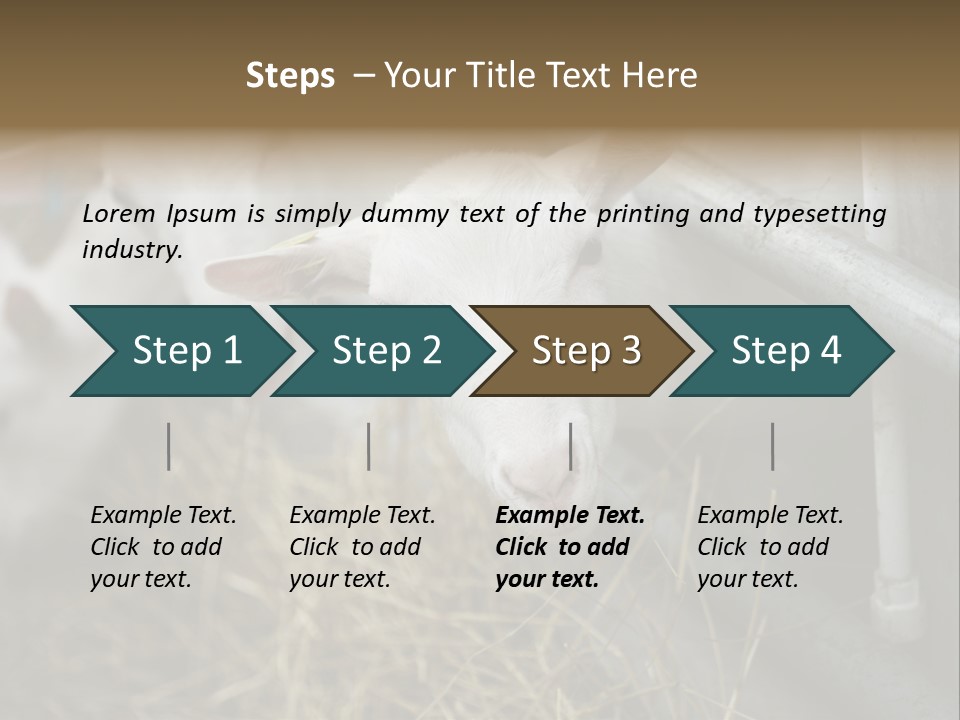 Steps – Your Title Text Here

Lorem Ipsum is simply dummy text of the printing and typesetting industry.

Step 1

Step 2

Step 3

Step 4

Example Text. Click to add your text.

Example Text. Click to add your text.

Example Text. Click to add your text.

Example Text. Click to add your text.